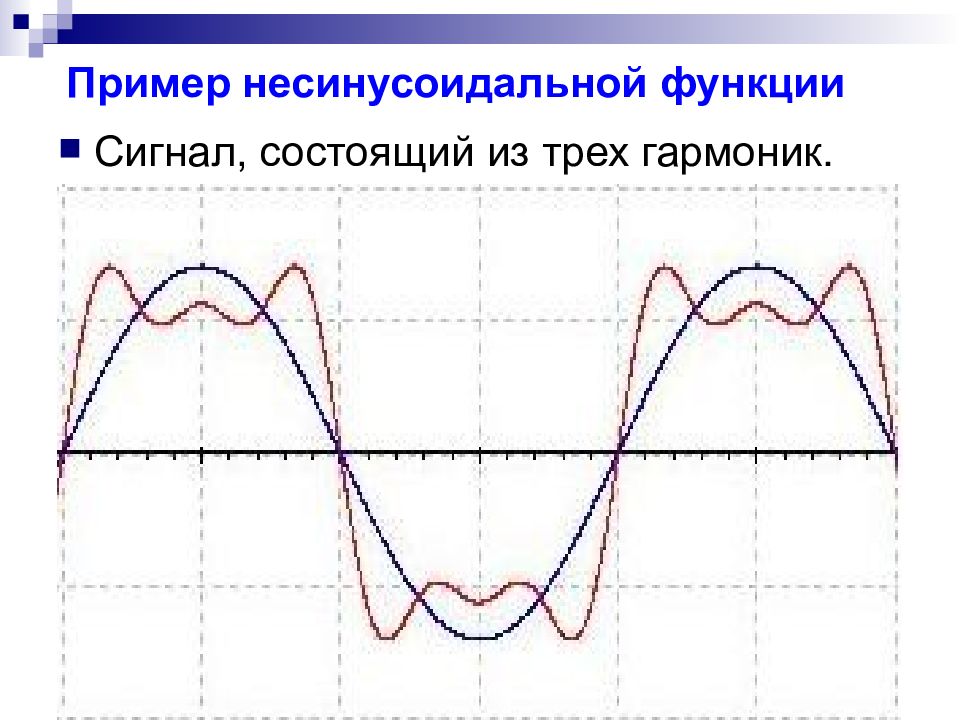 Пример несинусоидальной функции

Сигнал, состоящий из трех гармоник.